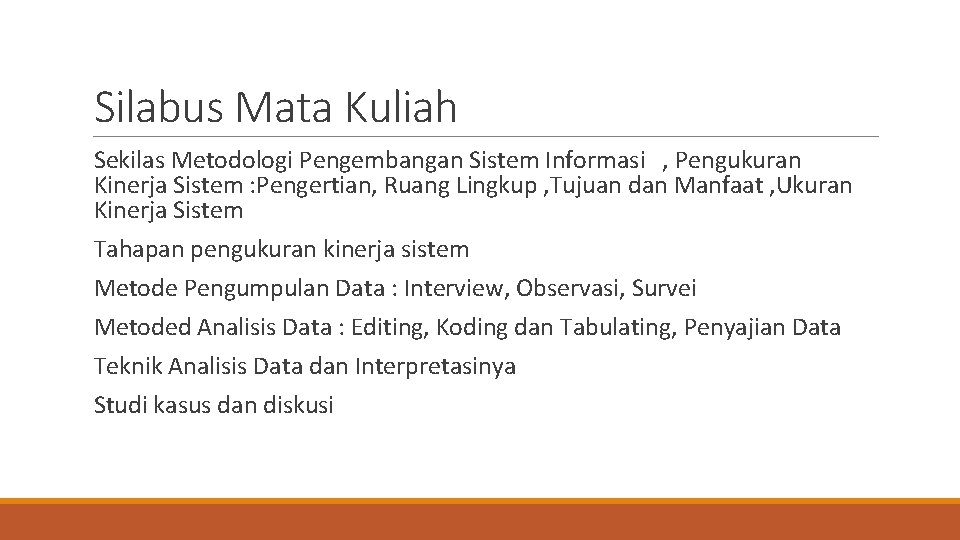 Silabus Mata Kuliah

Sekilas Metodologi Pengembangan Sistem Informasi , Pengukuran Kinerja Sistem :Pengertian, Ruang Lingkup ,Tujuan dan Manfaat ,Ukuran Kinerja Sistem

Tahapan pengukuran kinerja sistem

Metode Pengumpulan Data : Interview, Observasi, Survei

Metoded Analisis Data : Editing, Koding dan Tabulating, Penyajian Data

Teknik Analisis Data dan Interpretasinya

Studi kasus dan diskusi